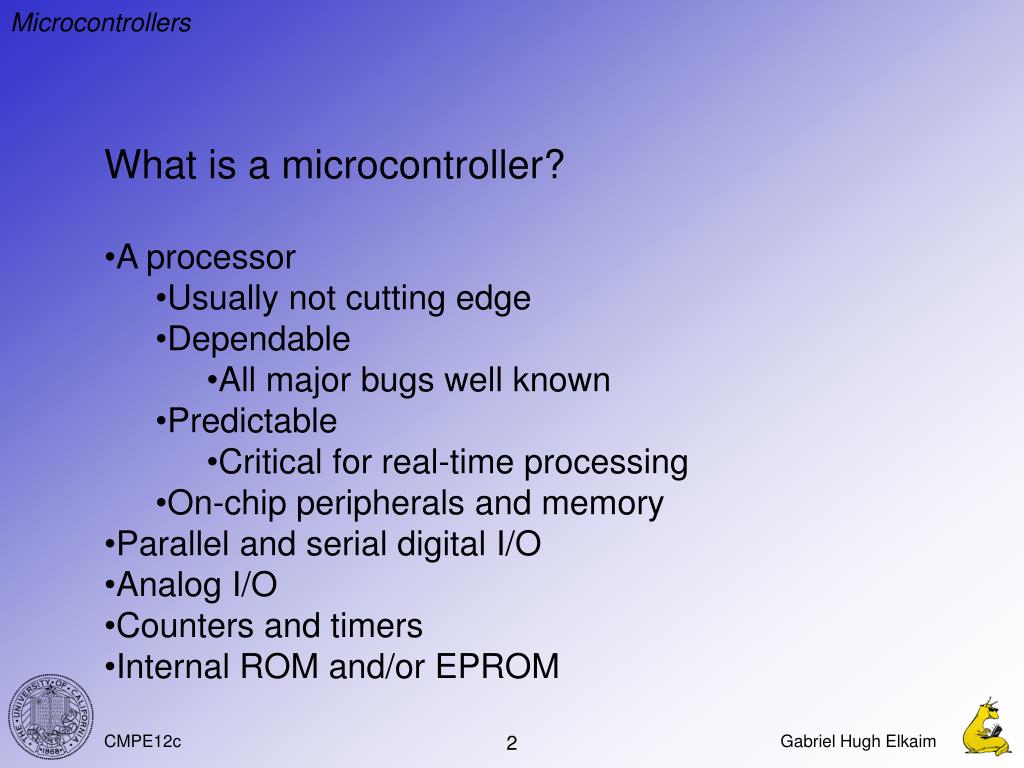 Microcontrollers

What is a microcontroller?

•A processor
•Usually not cutting edge
•Dependable
•All major bugs well known
•Predictable
•Critical for real-time processing
•On-chip peripherals and memory
•Parallel and serial digital I/O
•Analog I/O
•Counters and timers
•Internal ROM and/or EPROM

THE UNIVERSITY OF CALIFORNIA 1868

CMPE12c

2

Gabriel Hugh Elkaim